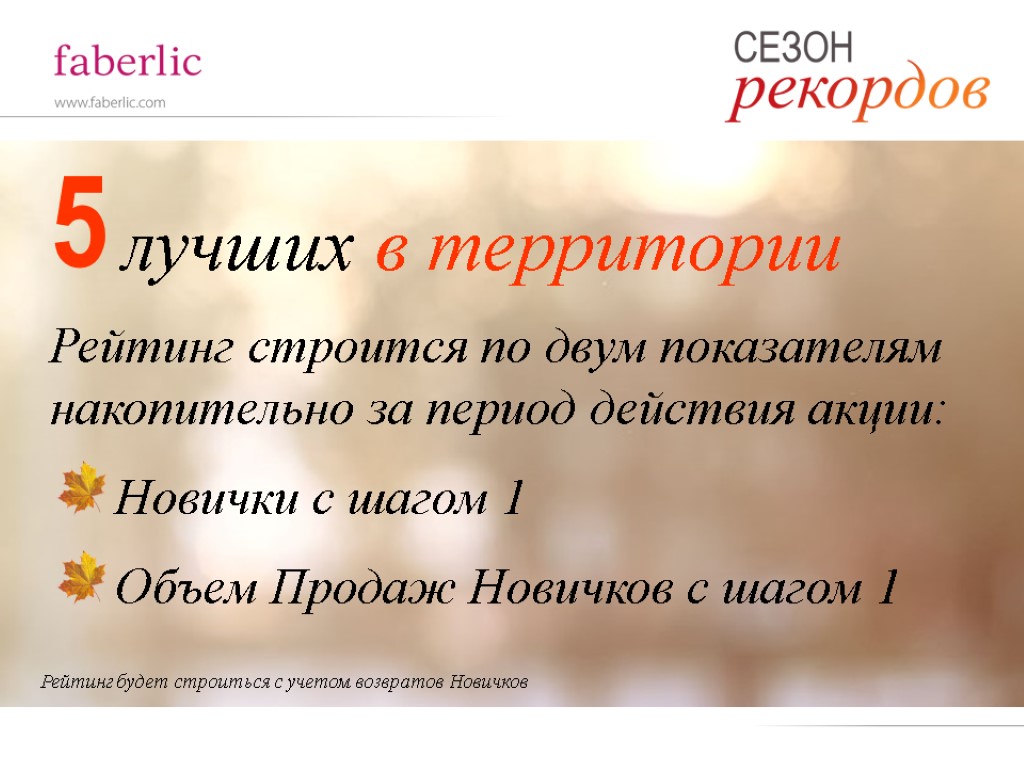 faberlic
www.faberlic.com

СЕЗОН
рекордов

5 лучших в территории

Рейтинг строится по двум показателям накопительно за период действия акции:

Новички с шагом 1

Объем Продаж Новичков с шагом 1

Рейтинг будет строиться с учетом возвратов Новичков